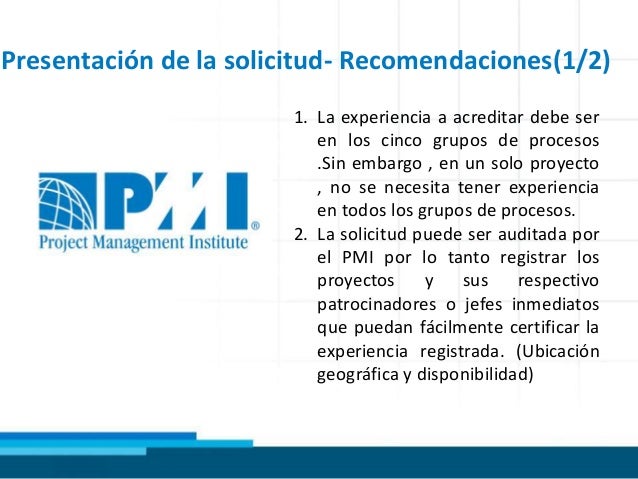 Presentación de la solicitud- Recomendaciones(1/2)

PMI®
Project Management Institute

1. La experiencia a acreditar debe ser en los cinco grupos de procesos .Sin embargo , en un solo proyecto , no se necesita tener experiencia en todos los grupos de procesos.
2. La solicitud puede ser auditada por el PMI por lo tanto registrar los proyectos y sus respectivo patrocinadores o jefes inmediatos que puedan fácilmente certificar la experiencia registrada. (Ubicación geográfica y disponibilidad)